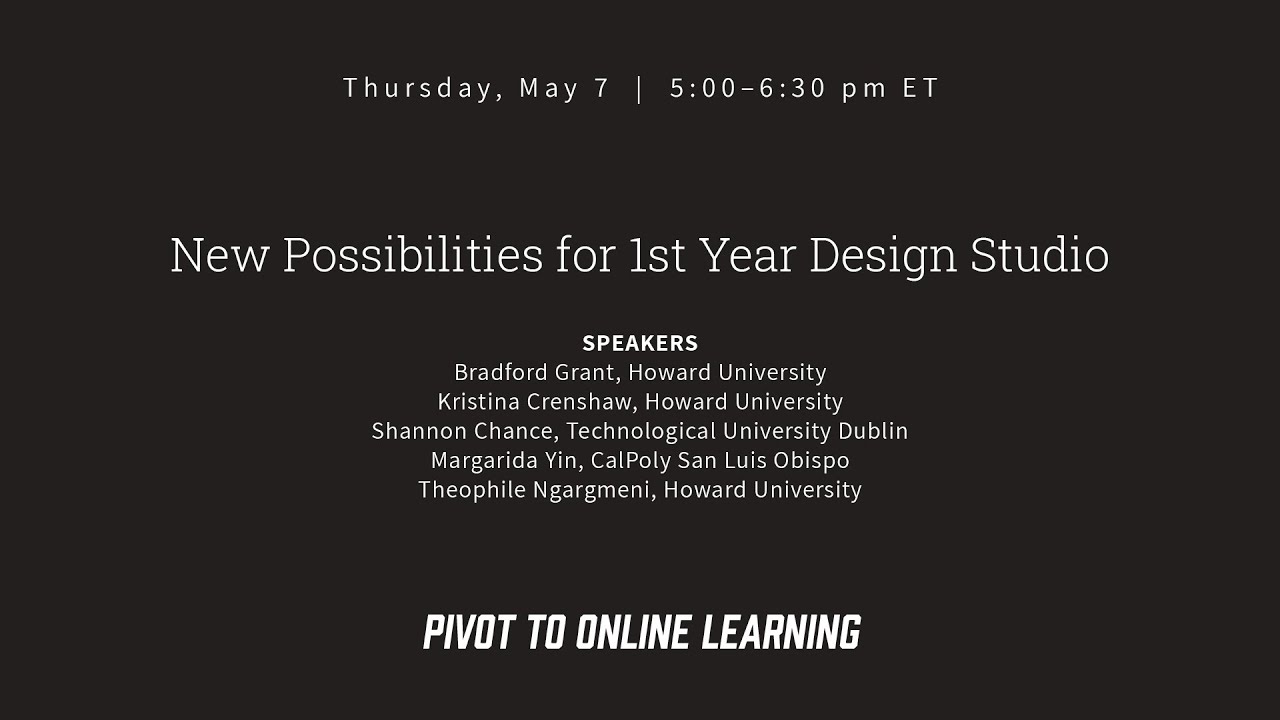 Thursday, May 7 | 5:00–6:30 pm ET

New Possibilities for 1st Year Design Studio

SPEAKERS
Bradford Grant, Howard University
Kristina Crenshaw, Howard University
Shannon Chance, Technological University Dublin
Margarida Yin, CalPoly San Luis Obispo
Theophile Ngargmeni, Howard University

PIVOT TO ONLINE LEARNING